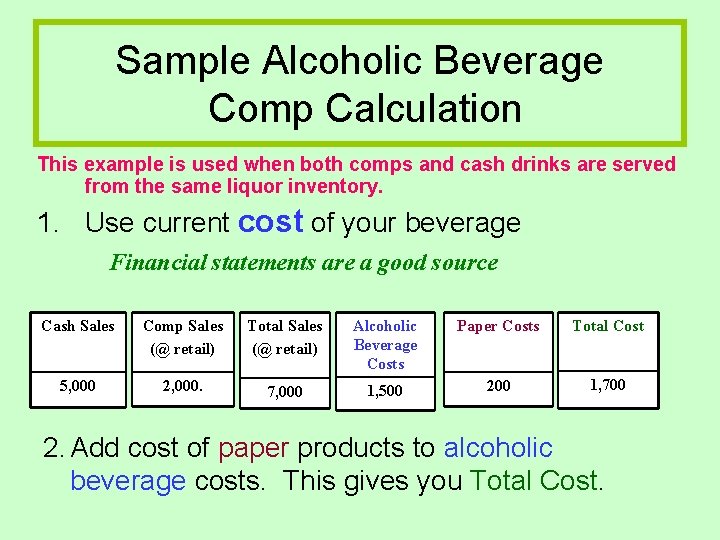 Sample Alcoholic Beverage Comp Calculation

This example is used when both comps and cash drinks are served from the same liquor inventory.

1. Use current cost of your beverage

Financial statements are a good source

| Cash Sales | Comp Sales (@ retail) | Total Sales (@ retail) | Alcoholic Beverage Costs | Paper Costs | Total Cost |
|---|---|---|---|---|---|
| 5,000 | 2,000. | 7,000 | 1,500 | 200 | 1,700 |

2. Add cost of paper products to alcoholic beverage costs. This gives you Total Cost.